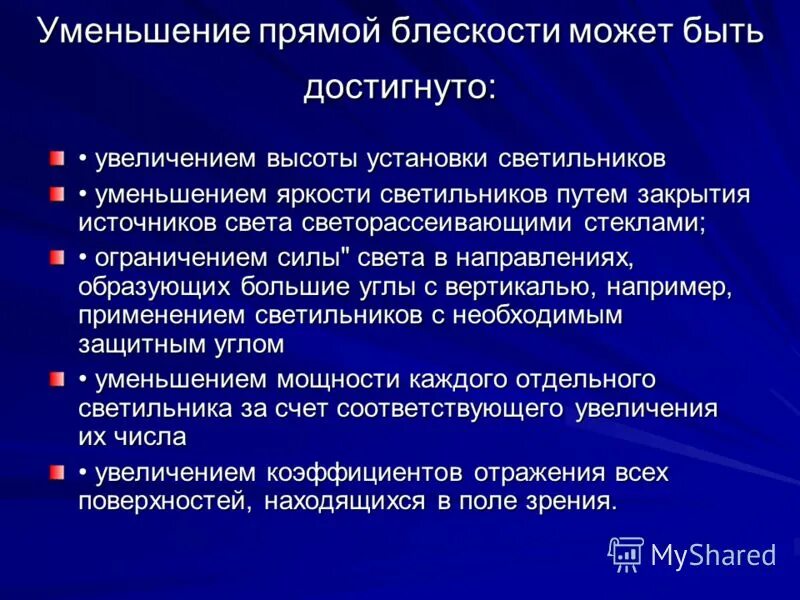 Уменьшение прямой блескости может быть достигнуто:

• увеличением высоты установки светильников

• уменьшением яркости светильников путем закрытия источников света светорассеивающими стеклами;

• ограничением силы" света в направлениях, образующих большие углы с вертикалью, например, применением светильников с необходимым защитным углом

• уменьшением мощности каждого отдельного светильника за счет соответствующего увеличения их числа

• увеличением коэффициентов отражения всех поверхностей, находящихся в поле зрения.

MyShared